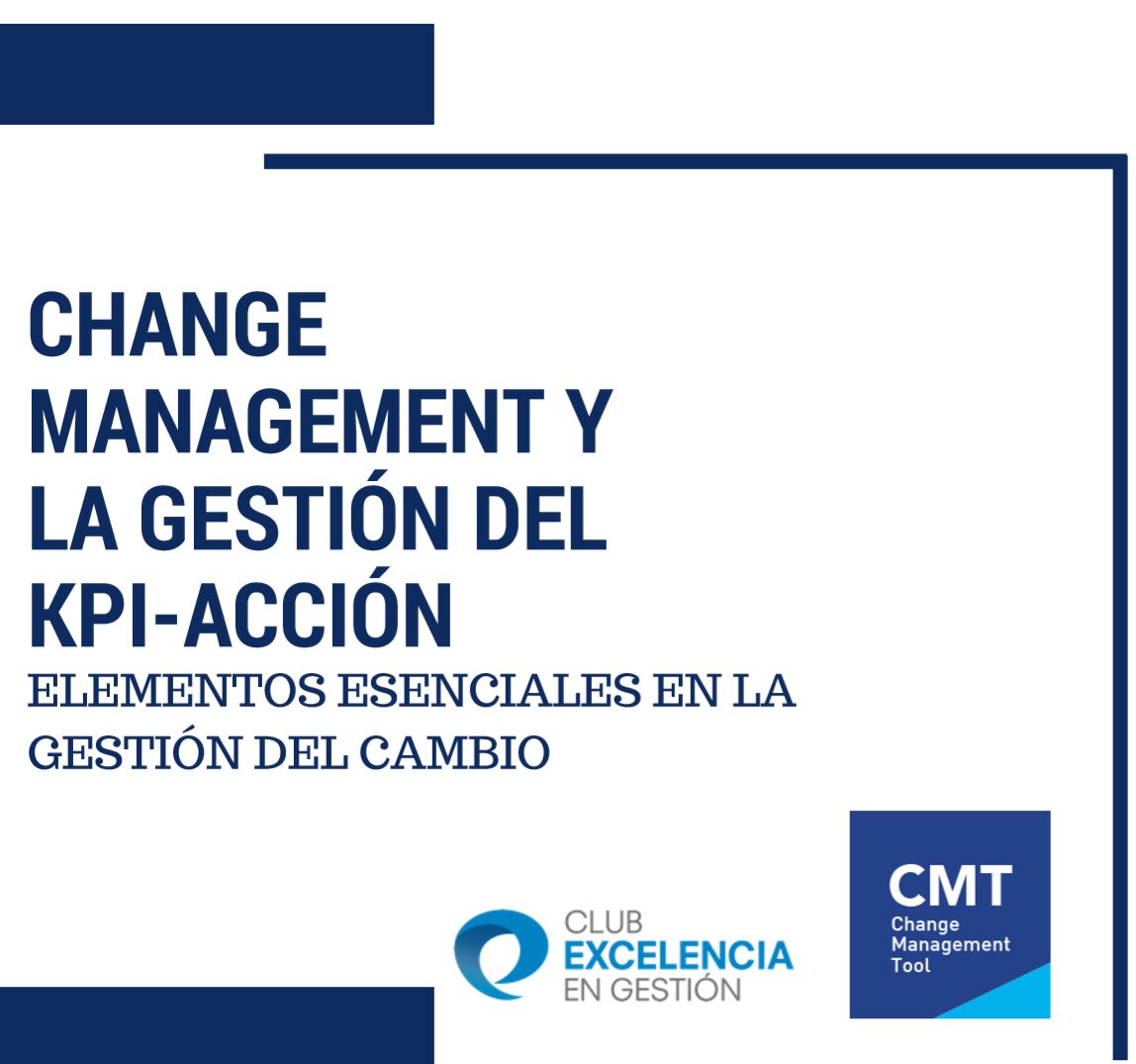 CHANGE MANAGEMENT Y LA GESTIÓN DEL KPI-ACCIÓN

ELEMENTOS ESENCIALES EN LA GESTIÓN DEL CAMBIO

CLUB
EXCELENCIA
EN GESTIÓN

CMT
Change
Management
Tool